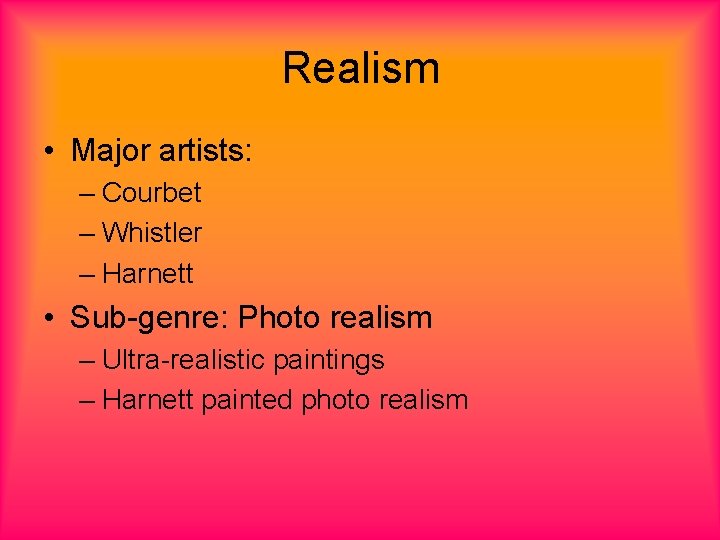 Realism

• Major artists:
– Courbet
– Whistler
– Harnett

• Sub-genre: Photo realism
– Ultra-realistic paintings
– Harnett painted photo realism